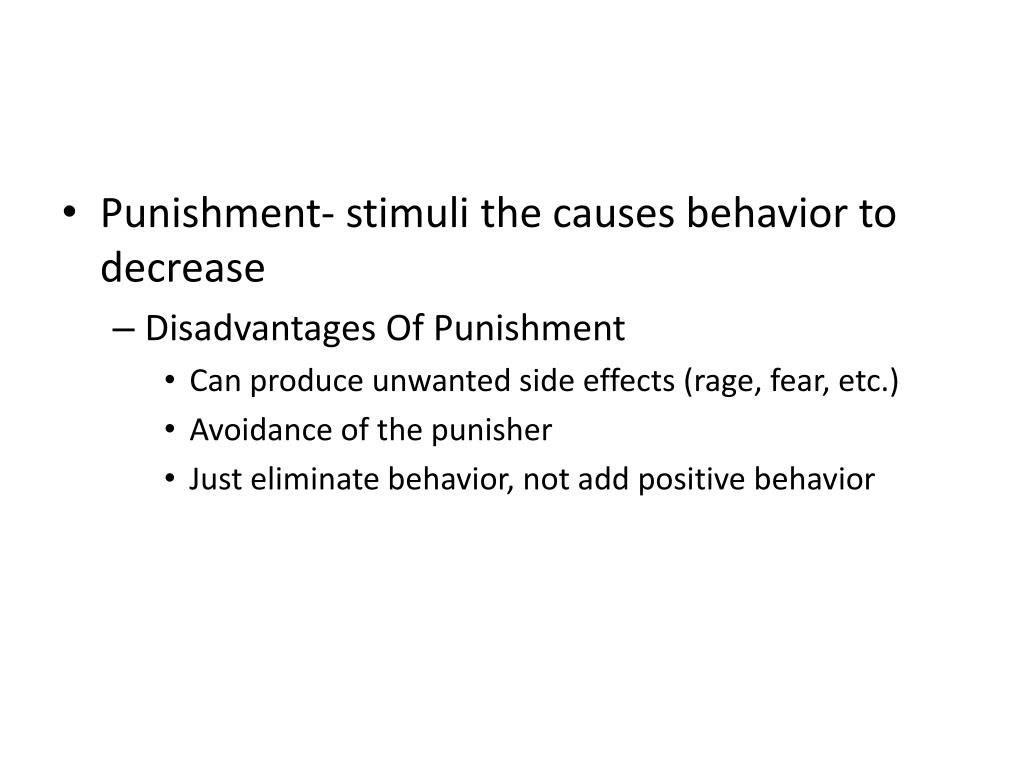 • Punishment- stimuli the causes behavior to decrease
– Disadvantages Of Punishment
• Can produce unwanted side effects (rage, fear, etc.)
• Avoidance of the punisher
• Just eliminate behavior, not add positive behavior